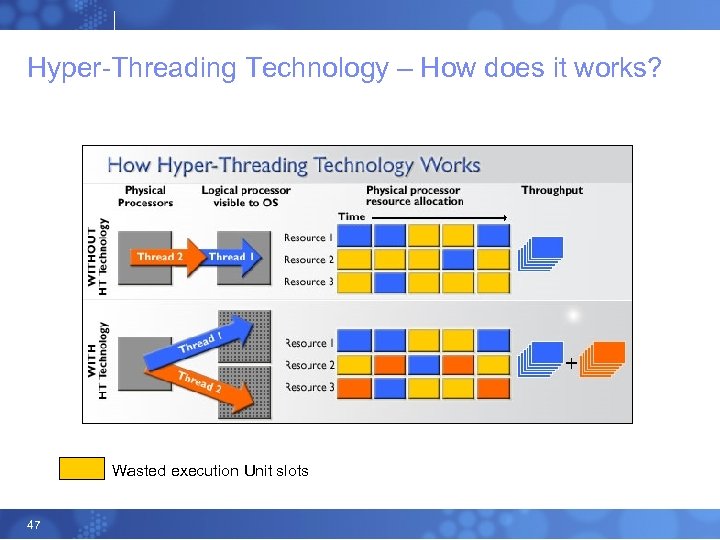 Hyper-Threading Technology – How does it works?

How Hyper-Threading Technology Works

Physical Processors

Logical processor visible to OS

Physical processor resource allocation

Throughput

Time

WITHOUT HT Technology

Thread 2

Thread 1

Resource 1

Resource 2

Resource 3

WITH HT Technology

Thread 1

Thread 2

Resource 1

Resource 2

Resource 3

+

Wasted execution Unit slots

47